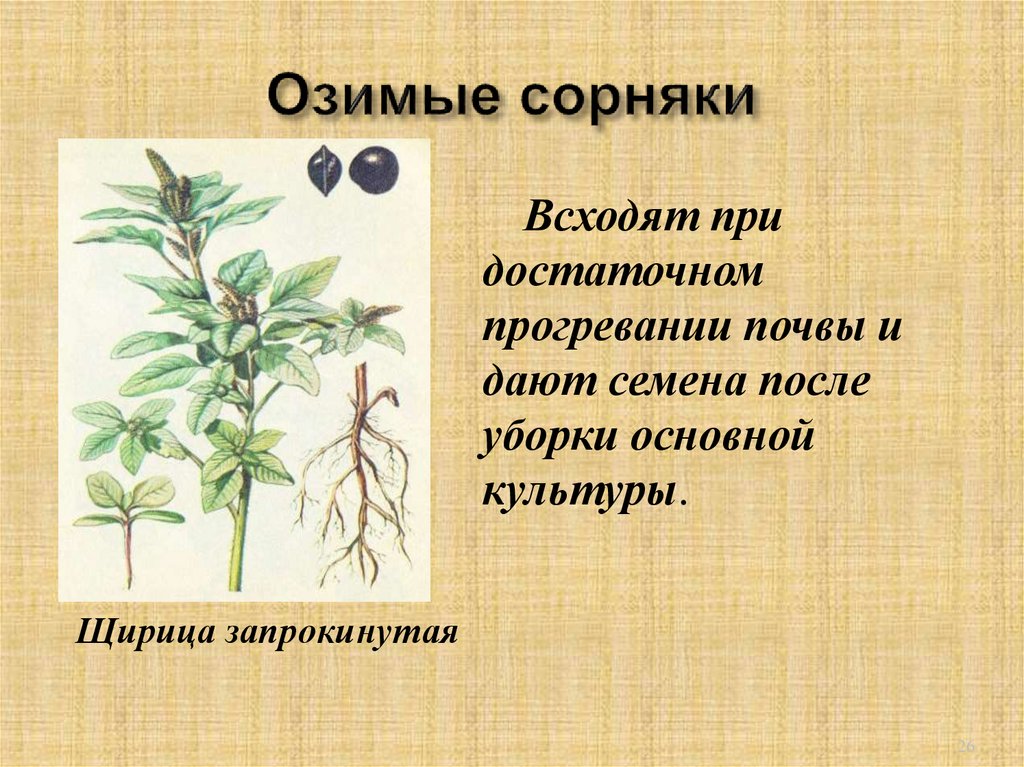 Озимые сорняки

Всходят при достаточном прогревании почвы и дают семена после уборки основной культуры.

Щирица запрокинутая

26